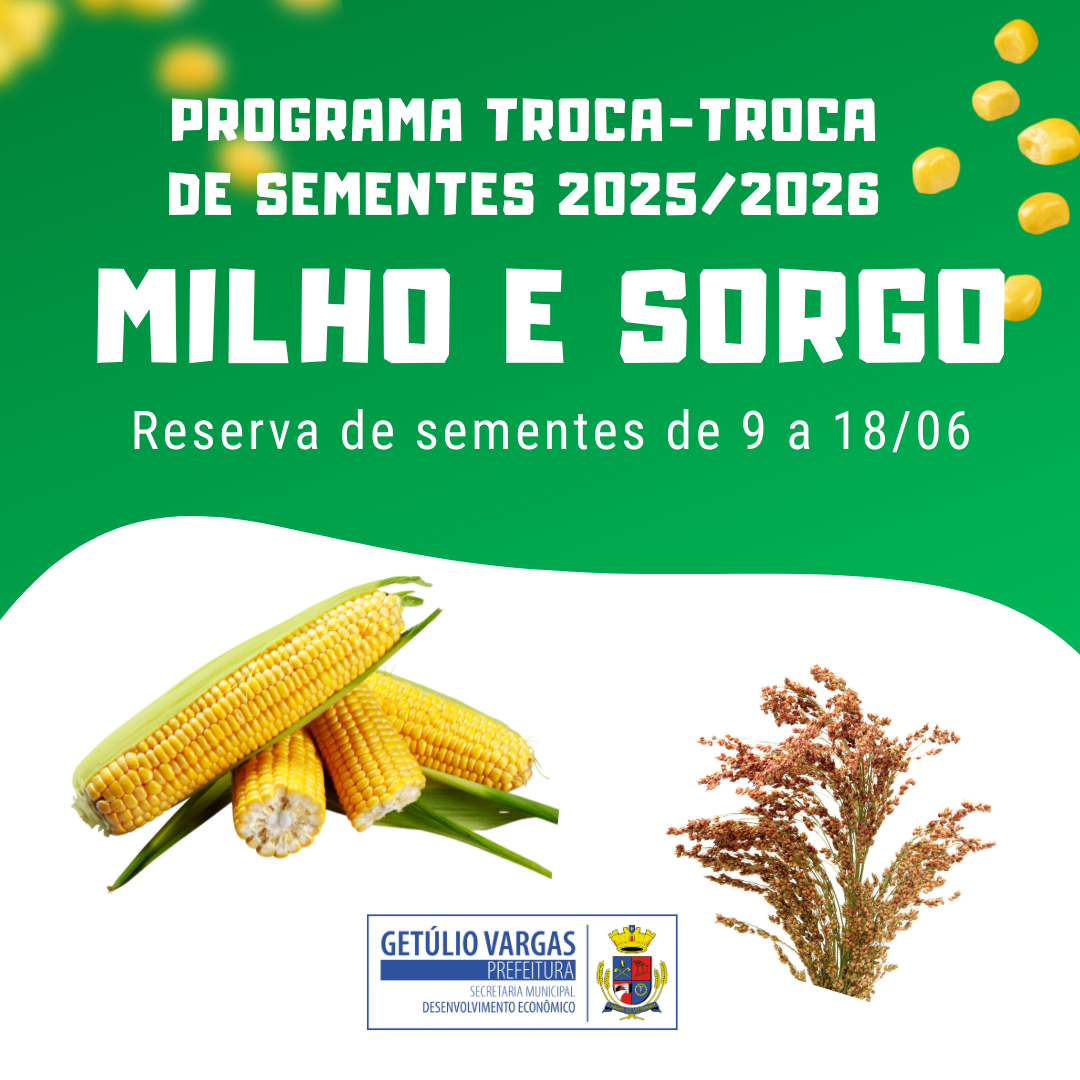 PROGRAMA TROCA-TROCA DE SEMENTES 2025/2026

MILHO E SORGO

Reserva de sementes de 9 a 18/06

GETÚLIO VARGAS
PREFEITURA
SECRETARIA MUNICIPAL
DESENVOLVIMENTO ECONÔMICO